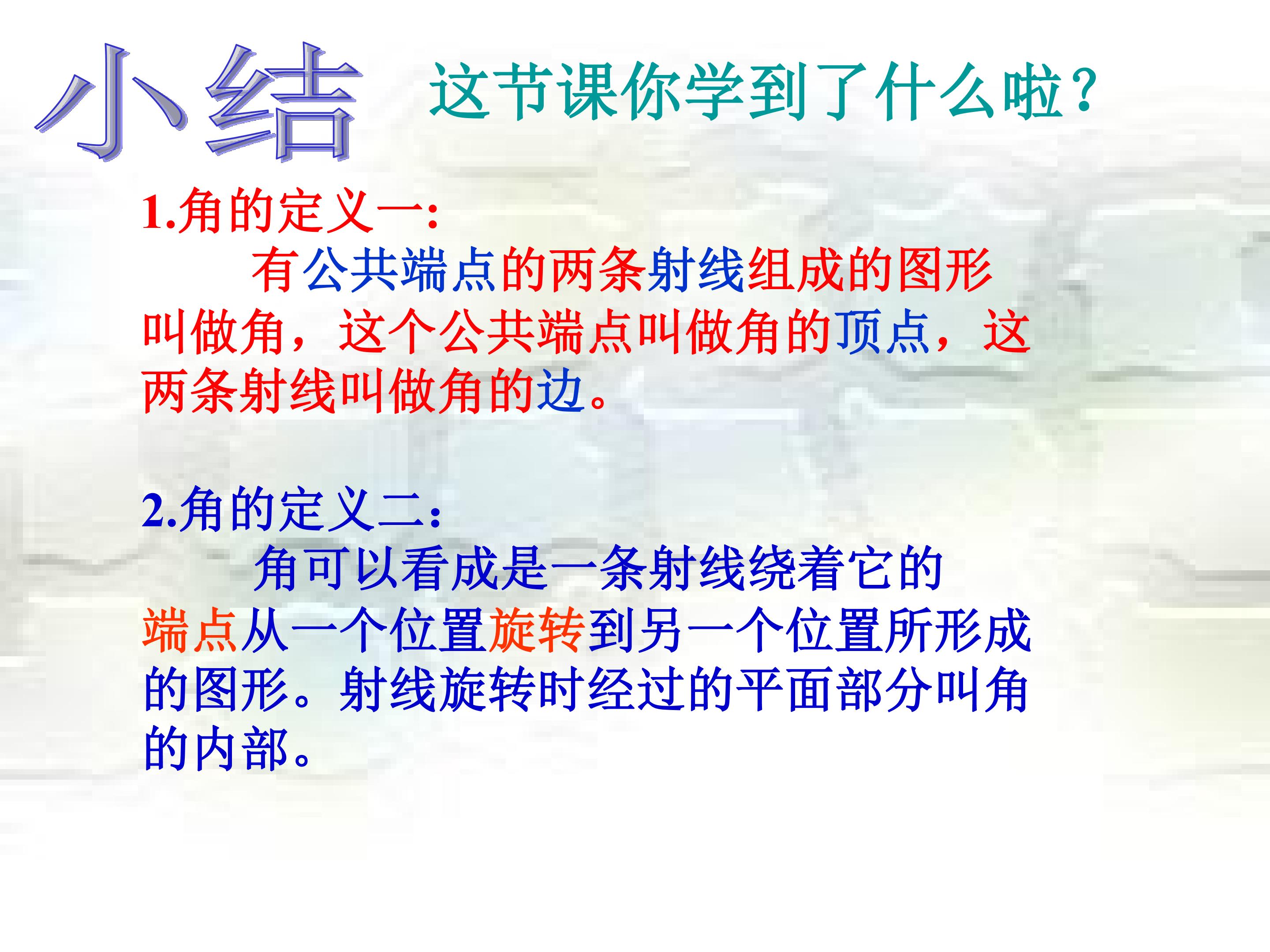 小结 这节课你学到了什么啦?

1.角的定义一:

有公共端点的两条射线组成的图形叫做角，这个公共端点叫做角的顶点，这两条射线叫做角的边。

2.角的定义二:

角可以看成是一条射线绕着它的端点从一个位置旋转到另一个位置所形成的图形。射线旋转时经过的平面部分叫角的内部。